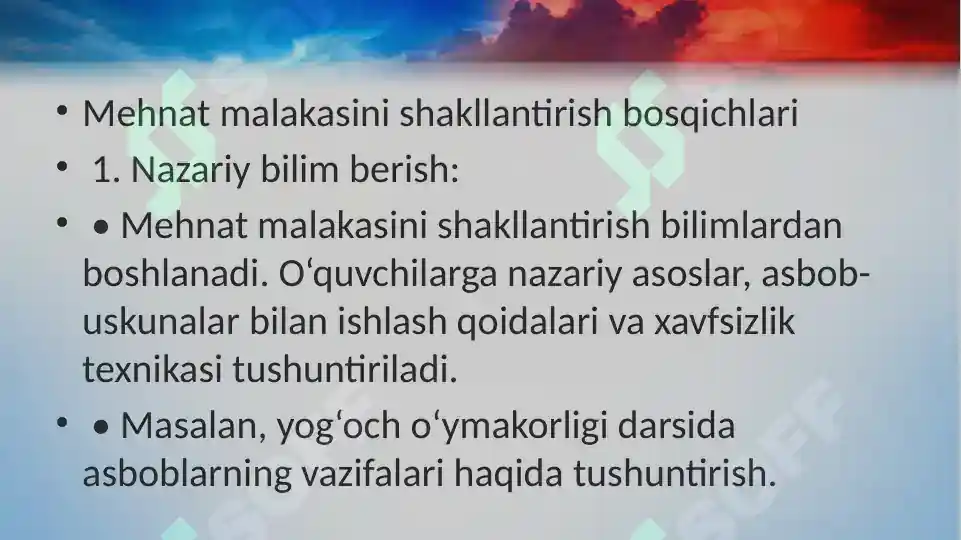 • Mehnat malakasini shakllantirish bosqichlari

• 1. Nazariy bilim berish:

• • Mehnat malakasini shakllantirish bilimlardan boshlanadi. O‘quvchilarga nazariy asoslar, asbob-uskunalar bilan ishlash qoidalari va xavfsizlik texnikasi tushuntiriladi.

• • Masalan, yog‘och o‘ymakorligi darsida asboblarning vazifalari haqida tushuntirish.